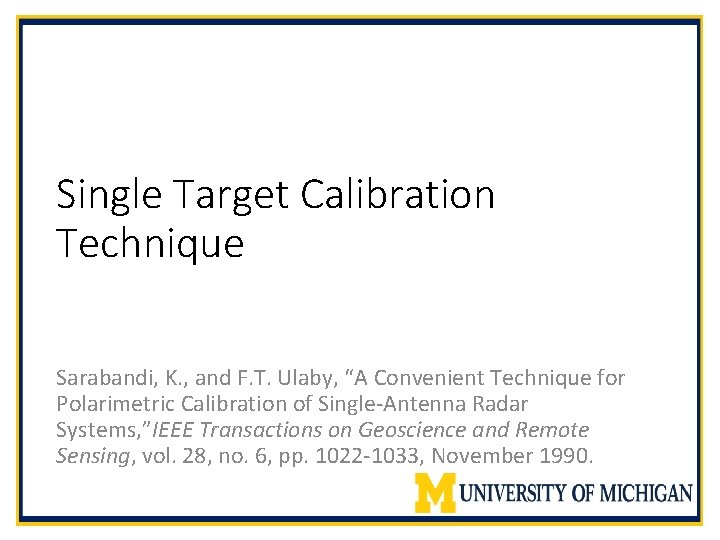 Single Target Calibration Technique

Sarabandi, K., and F.T. Ulaby, “A Convenient Technique for Polarimetric Calibration of Single-Antenna Radar Systems,”IEEE Transactions on Geoscience and Remote Sensing, vol. 28, no. 6, pp. 1022-1033, November 1990.

M UNIVERSITY OF MICHIGAN